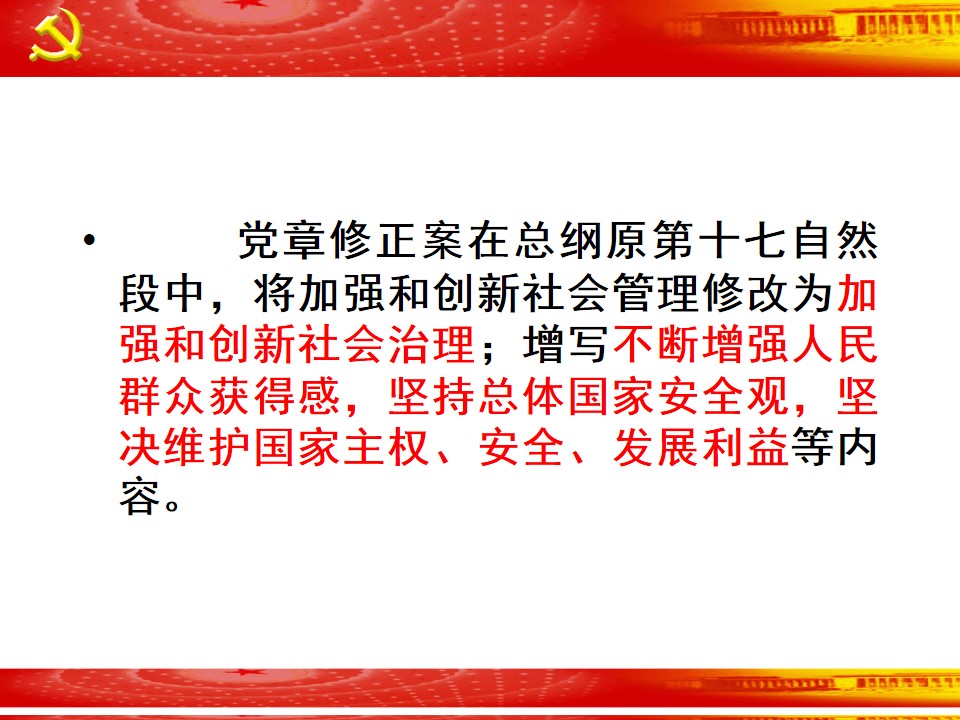 • 党章修正案在总纲原第十七自然段中，将加强和创新社会管理修改为加强和创新社会治理；增写不断增强人民群众获得感，坚持总体国家安全观，坚决维护国家主权、安全、发展利益等内容。